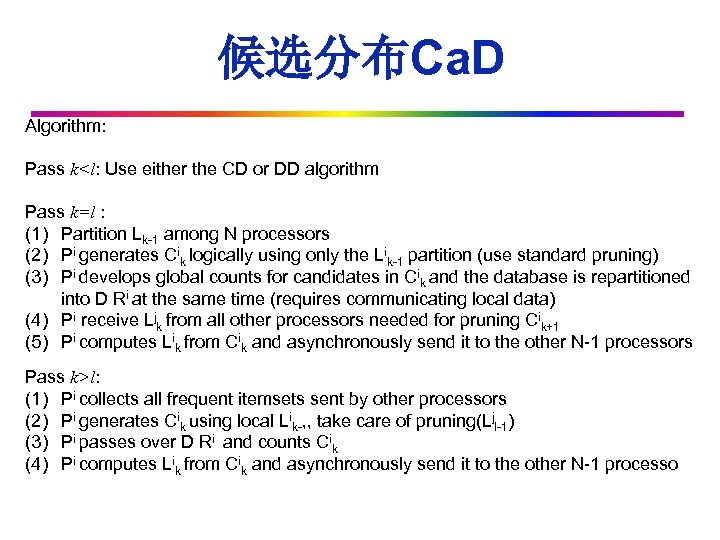 候选分布CaD

Algorithm:

Pass $k<l$: Use either the CD or DD algorithm

Pass $k=l$ :
(1) Partition $L_{k-1}$ among N processors
(2) $P^i$ generates $C^i_k$ logically using only the $L^i_{k-1}$ partition (use standard pruning)
(3) $P^i$ develops global counts for candidates in $C^i_k$ and the database is repartitioned into D $R^i$ at the same time (requires communicating local data)
(4) $P^i$ receive $L^j_k$ from all other processors needed for pruning $C^i_{k+1}$
(5) $P^i$ computes $L^i_k$ from $C^i_k$ and asynchronously send it to the other N-1 processors

Pass $k>l$:
(1) $P^i$ collects all frequent itemsets sent by other processors
(2) $P^i$ generates $C^i_k$ using local $L^i_{k-1}$, take care of pruning($L^j_{l-1}$)
(3) $P^i$ passes over D $R^i$ and counts $C^i_k$
(4) $P^i$ computes $L^i_k$ from $C^i_k$ and asynchronously send it to the other N-1 processo